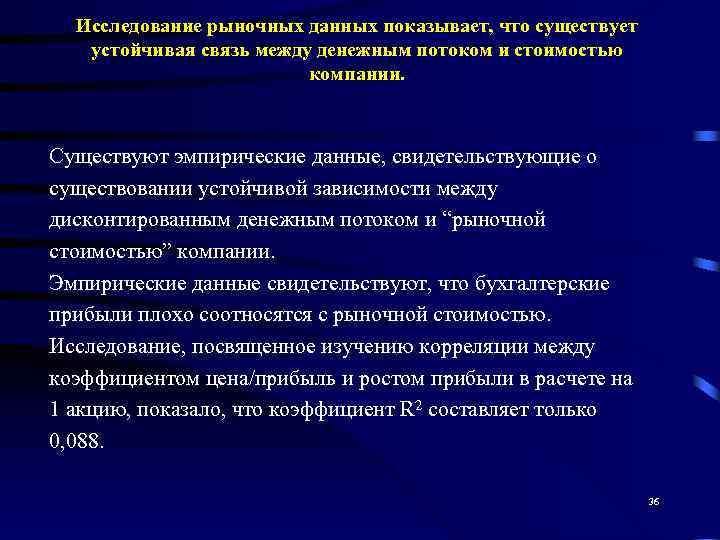 Исследование рыночных данных показывает, что существует устойчивая связь между денежным потоком и стоимостью компании.

Существуют эмпирические данные, свидетельствующие о существовании устойчивой зависимости между дисконтированным денежным потоком и “рыночной стоимостью” компании.
Эмпирические данные свидетельствуют, что бухгалтерские прибыли плохо соотносятся с рыночной стоимостью.
Исследование, посвященное изучению корреляции между коэффициентом цена/прибыль и ростом прибыли в расчете на 1 акцию, показало, что коэффициент $R^2$ составляет только 0,088.

36